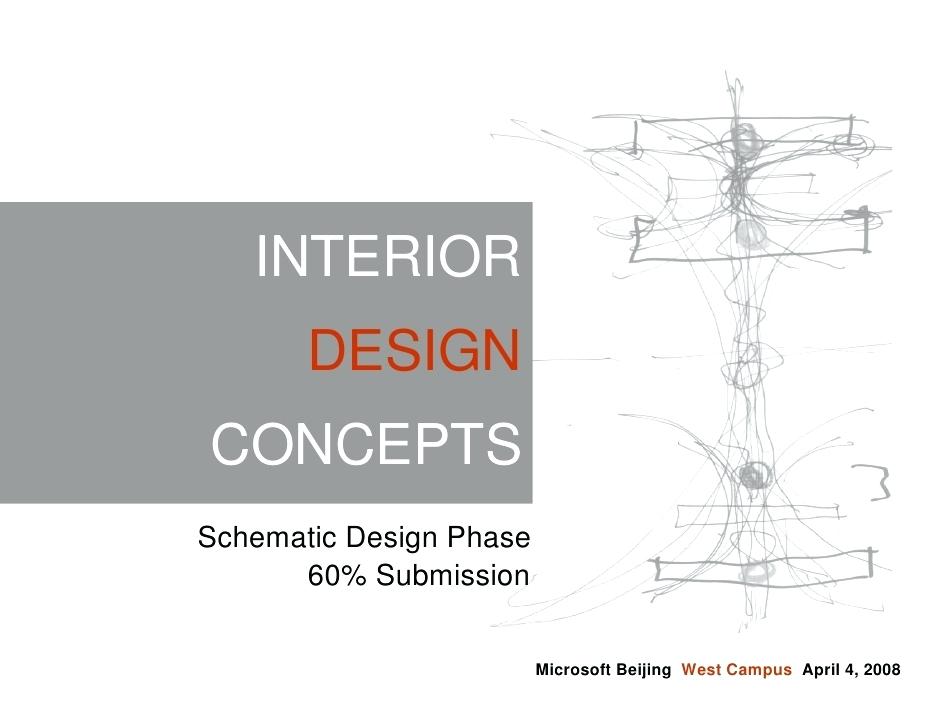 INTERIOR
DESIGN
CONCEPTS

Schematic Design Phase
60% Submission

Microsoft Beijing West Campus April 4, 2008